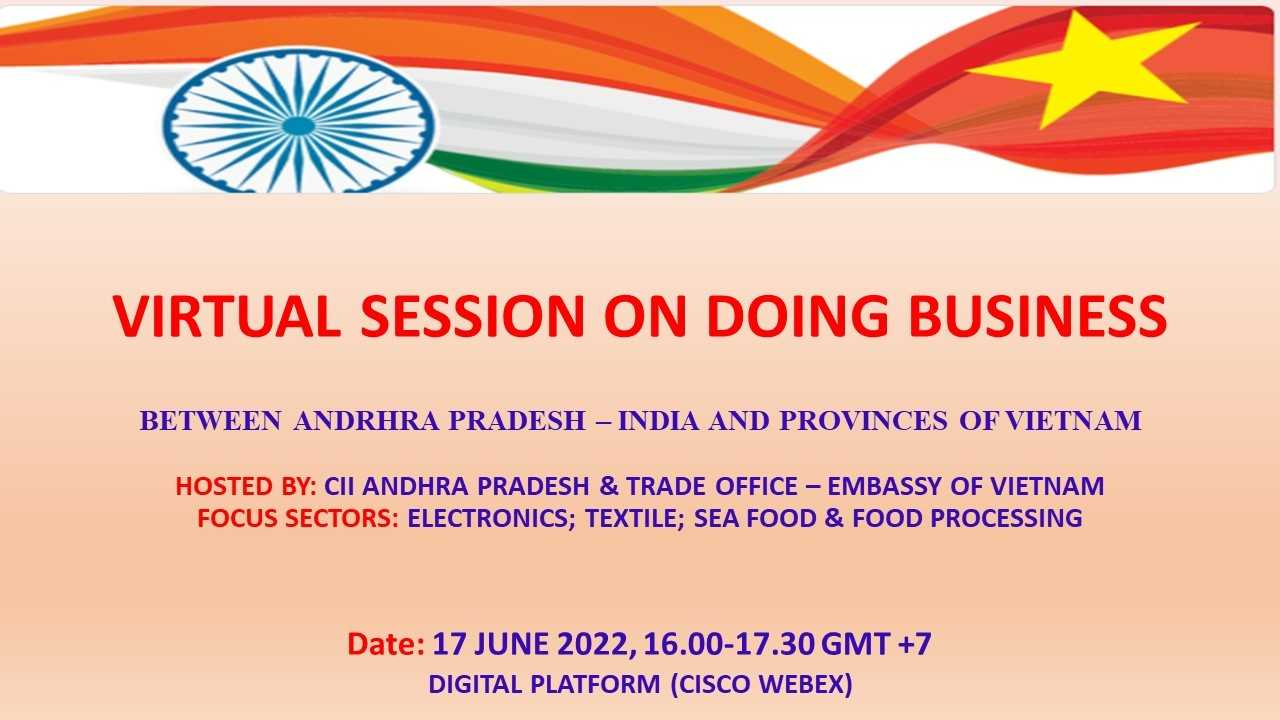 VIRTUAL SESSION ON DOING BUSINESS

BETWEEN ANDRHRA PRADESH – INDIA AND PROVINCES OF VIETNAM

HOSTED BY: CII ANDHRA PRADESH & TRADE OFFICE – EMBASSY OF VIETNAM
FOCUS SECTORS: ELECTRONICS; TEXTILE; SEA FOOD & FOOD PROCESSING

Date: 17 JUNE 2022, 16.00-17.30 GMT +7
DIGITAL PLATFORM (CISCO WEBEX)